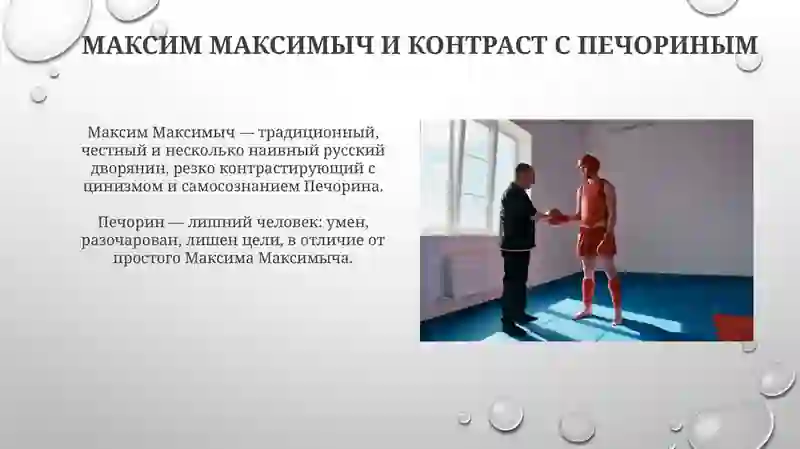 МАКСИМ МАКСИМЫЧ И КОНТРАСТ С ПЕЧОРИНЫМ

Максим Максимыч — традиционный, честный и несколько наивный русский дворянин, резко контрастирующий с цинизмом и самосознанием Печорина.

Печорин — лишний человек: умен, разочарован, лишен цели, в отличие от простого Максима Максимыча.